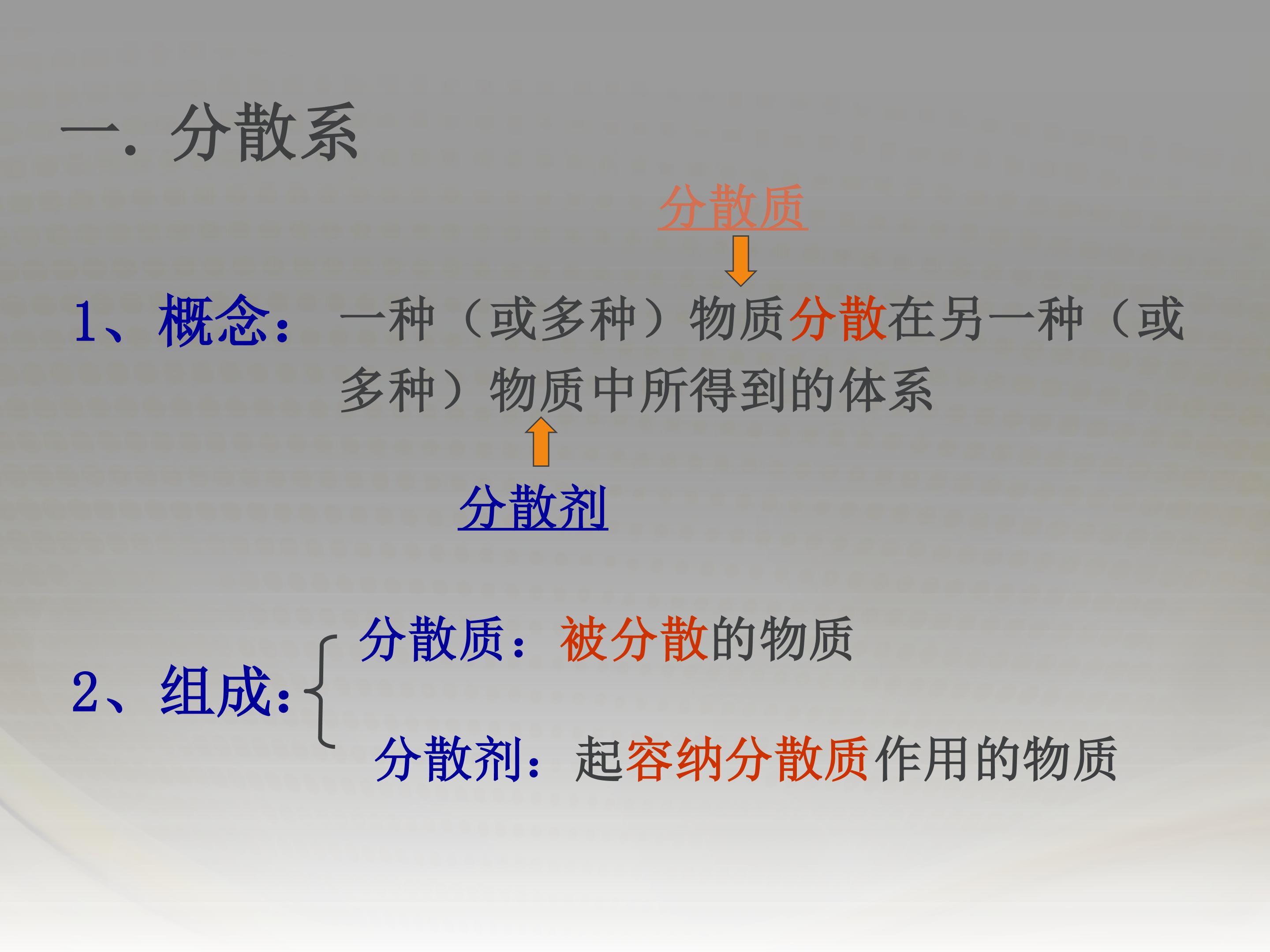 一. 分散系

分散质

1、概念： 一种（或多种）物质分散在另一种（或多种）物质中所得到的体系

分散剂

2、组成：
分散质：被分散的物质
分散剂：起容纳分散质作用的物质